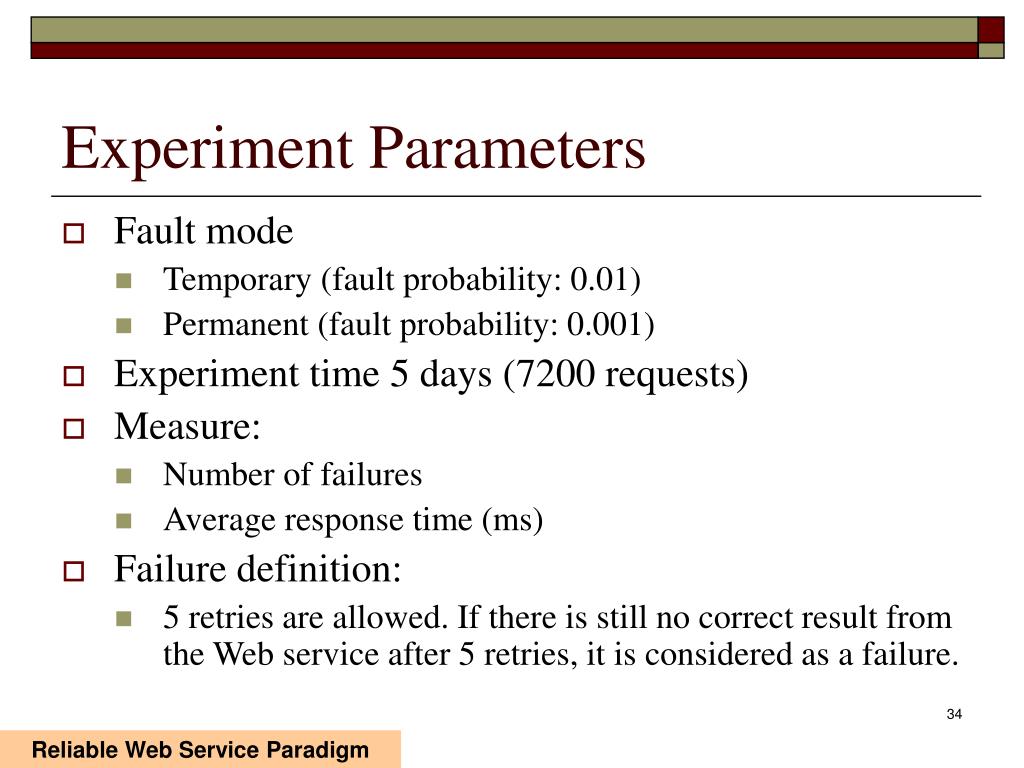 Experiment Parameters

Fault mode

Temporary (fault probability: 0.01)

Permanent (fault probability: 0.001)

Experiment time 5 days (7200 requests)

Measure:

Number of failures

Average response time (ms)

Failure definition:

5 retries are allowed. If there is still no correct result from the Web service after 5 retries, it is considered as a failure.

34

Reliable Web Service Paradigm